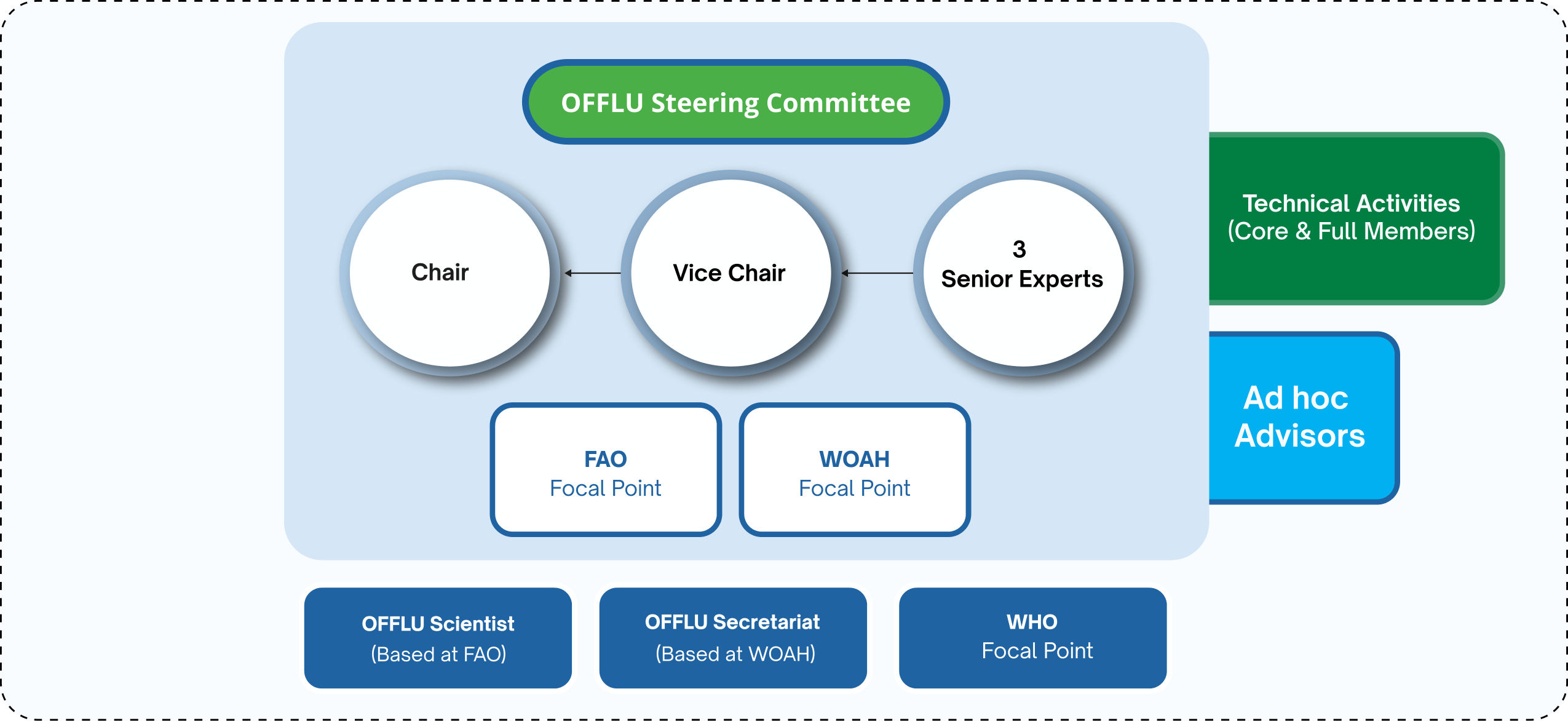 OFFLU Steering Committee

Chair

Vice Chair

3
Senior Experts

FAO
Focal Point

WOAH
Focal Point

Technical Activities
(Core & Full Members)

Ad hoc
Advisors

OFFLU Scientist
(Based at FAO)

OFFLU Secretariat
(Based at WOAH)

WHO
Focal Point